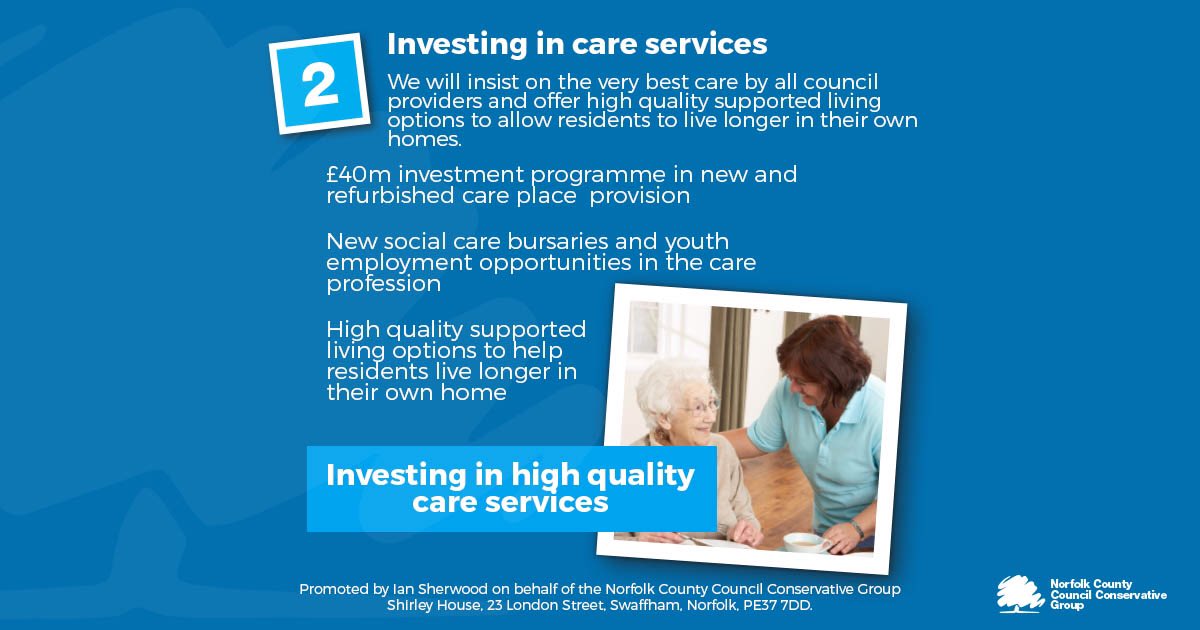 2

Investing in care services

We will insist on the very best care by all council providers and offer high quality supported living options to allow residents to live longer in their own homes.

£40m investment programme in new and refurbished care place provision

New social care bursaries and youth employment opportunities in the care profession

High quality supported living options to help residents live longer in their own home

Investing in high quality care services

Promoted by Ian Sherwood on behalf of the Norfolk County Council Conservative Group Shirley House, 23 London Street, Swaffham, Norfolk, PE37 7DD.

Norfolk County Council Conservative Group